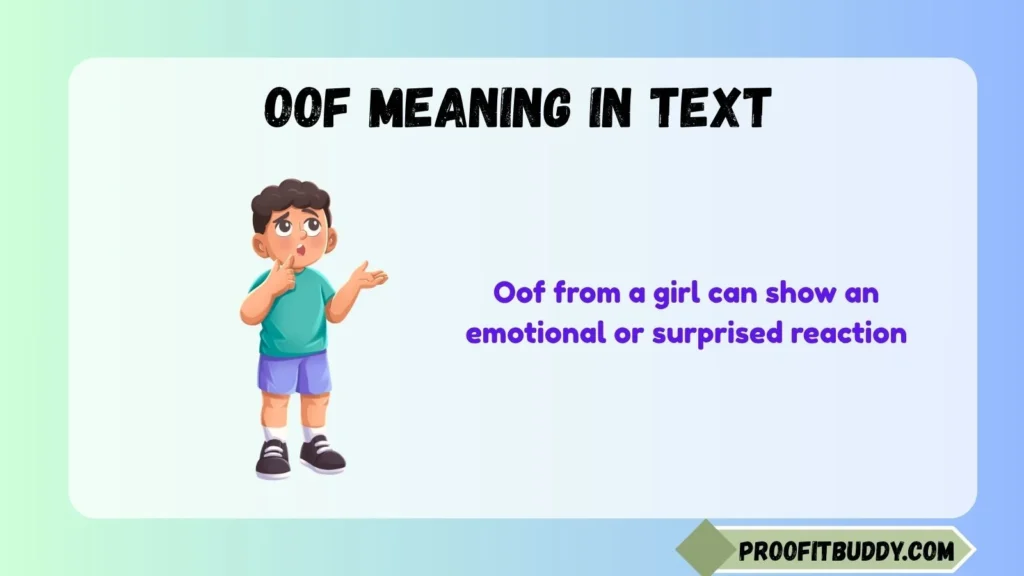 OOF MEANING IN TEXT

Oof from a girl can show an emotional or surprised reaction

PROOFITBUDDY.COM